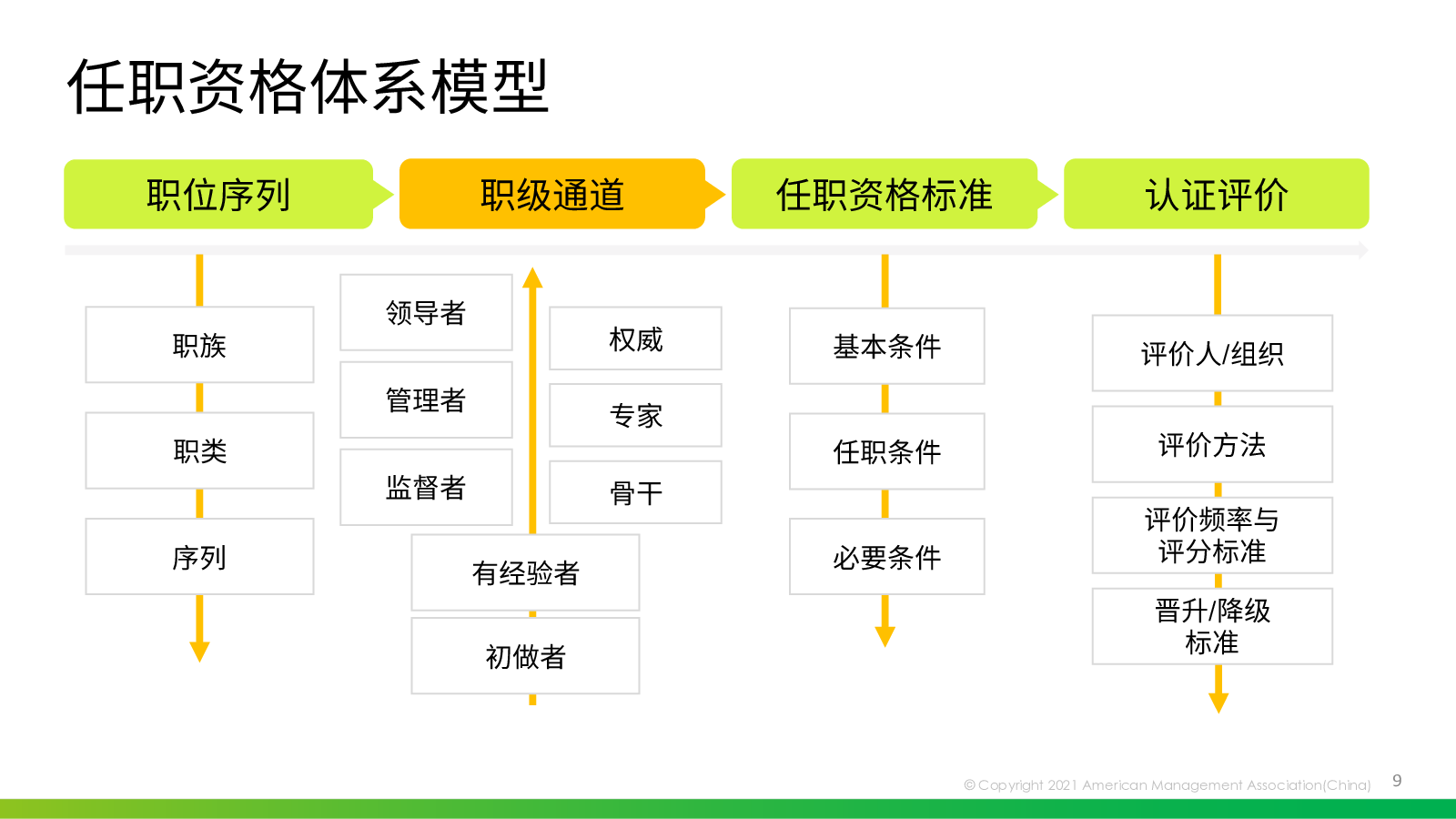 任职资格体系模型

职位序列

职级通道

任职资格标准

认证评价

职族

职类

序列

领导者

管理者

监督者

权威

专家

骨干

有经验者

初做者

基本条件

任职条件

必要条件

评价人/组织

评价方法

评价频率与评分标准

晋升/降级标准

© Copyright 2021 American Management Association(China)

9